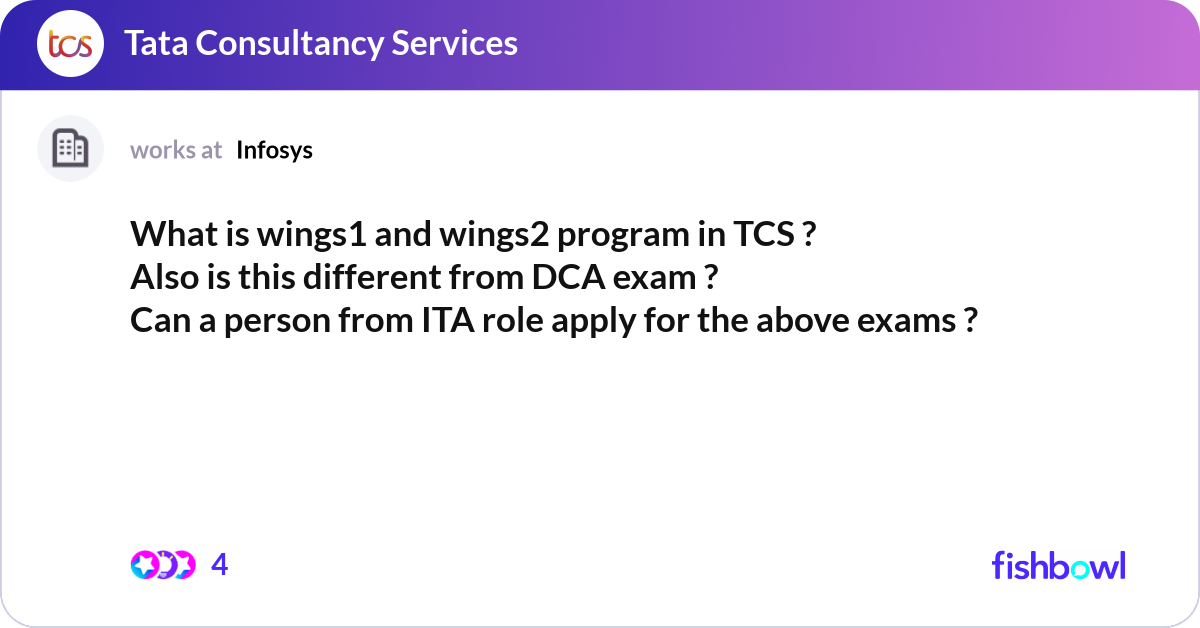 tcs Tata Consultancy Services

works at Infosys

What is wings1 and wings2 program in TCS ?
Also is this different from DCA exam ?
Can a person from ITA role apply for the above exams ?

4

fishbowl